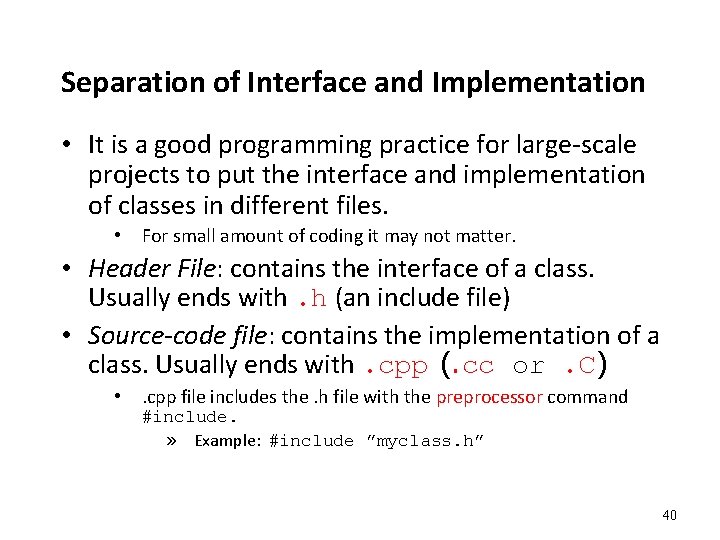 Separation of Interface and Implementation

• It is a good programming practice for large-scale projects to put the interface and implementation of classes in different files.

• For small amount of coding it may not matter.

• Header File: contains the interface of a class. Usually ends with .h (an include file)

• Source-code file: contains the implementation of a class. Usually ends with .cpp (.cc or .C)

• .cpp file includes the .h file with the preprocessor command #include.

» Example: #include ”myclass.h”

40